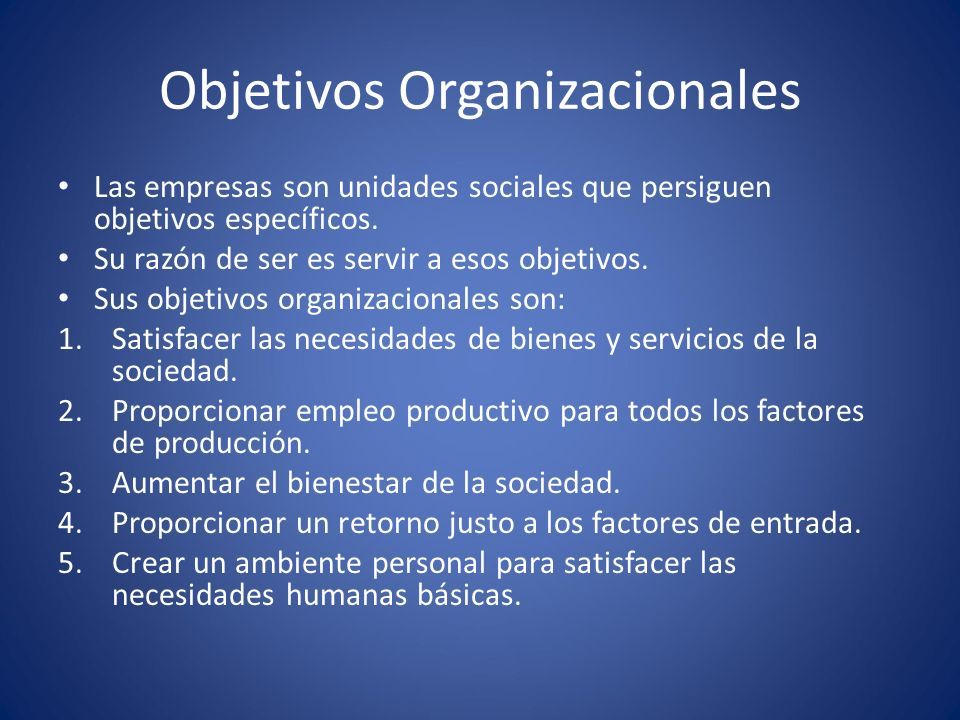 Objetivos Organizacionales

• Las empresas son unidades sociales que persiguen objetivos específicos.
• Su razón de ser es servir a esos objetivos.
• Sus objetivos organizacionales son:
1. Satisfacer las necesidades de bienes y servicios de la sociedad.
2. Proporcionar empleo productivo para todos los factores de producción.
3. Aumentar el bienestar de la sociedad.
4. Proporcionar un retorno justo a los factores de entrada.
5. Crear un ambiente personal para satisfacer las necesidades humanas básicas.